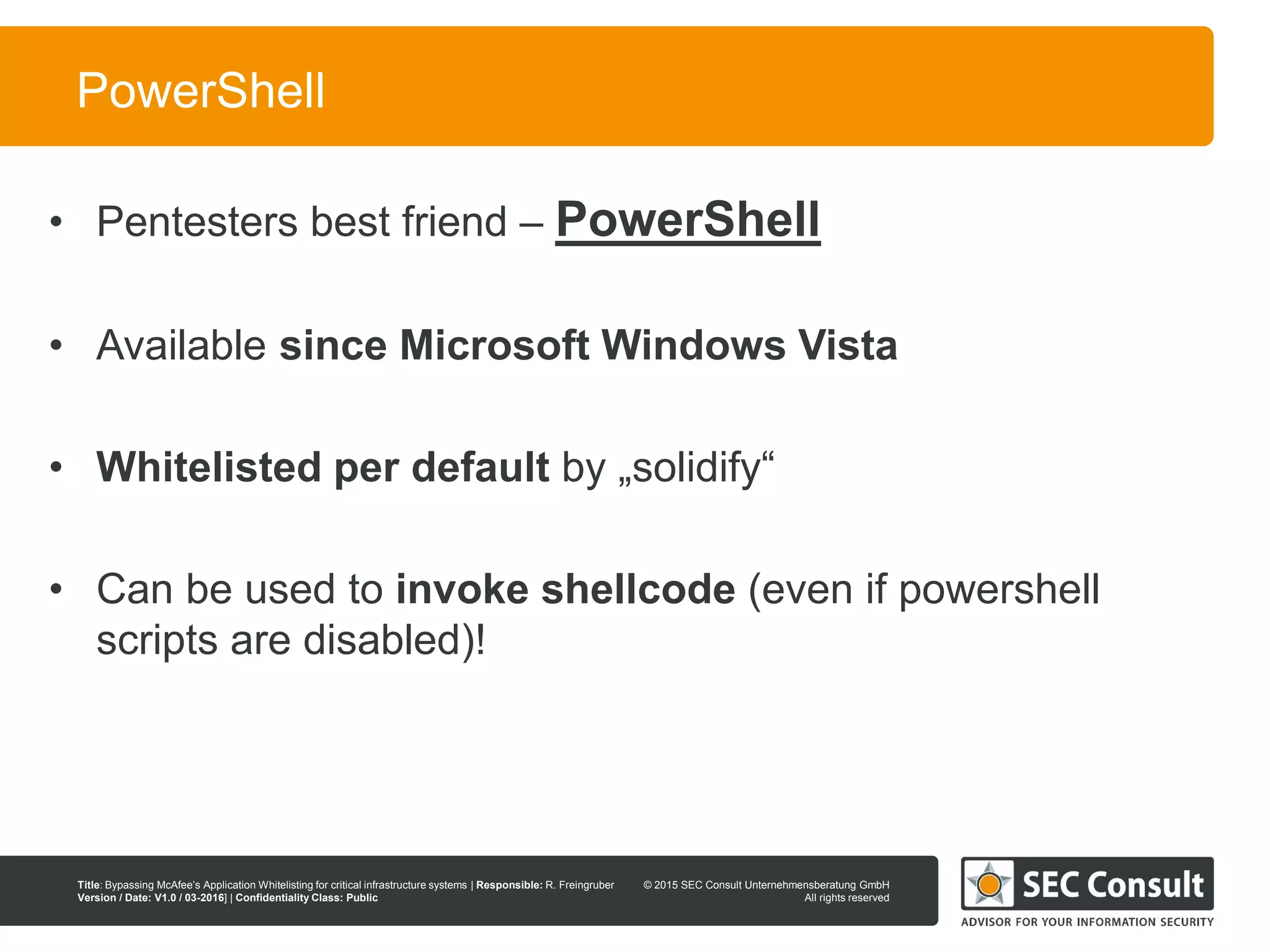 PowerShell

• Pentesters best friend – PowerShell

• Available since Microsoft Windows Vista

• Whitelisted per default by „solidify“

• Can be used to invoke shellcode (even if powershell scripts are disabled)!

Title: Bypassing McAfee's Application Whitelisting for critical infrastructure systems | Responsible: R. Freingruber
Version / Date: V1.0 / 03-2016] | Confidentiality Class: Public

© 2015 SEC Consult Unternehmensberatung GmbH
All rights reserved

SEC Consult
ADVISOR FOR YOUR INFORMATION SECURITY